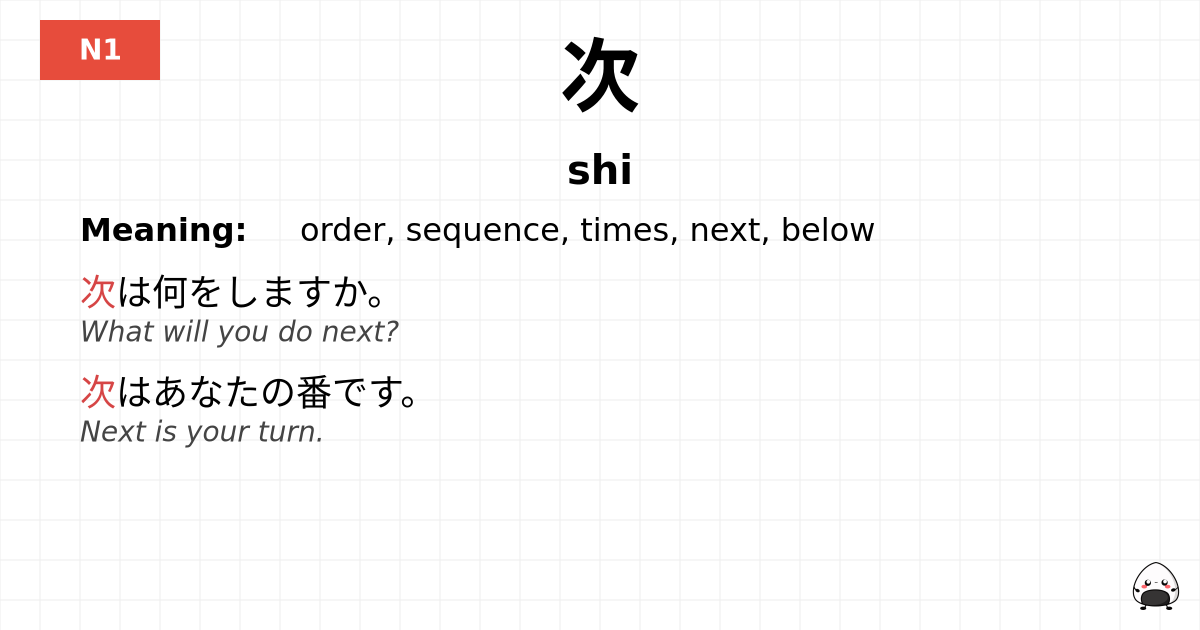 N1

次

shi

Meaning: order, sequence, times, next, below

次は何をしますか。
What will you do next?

次はあなたの番です。
Next is your turn.